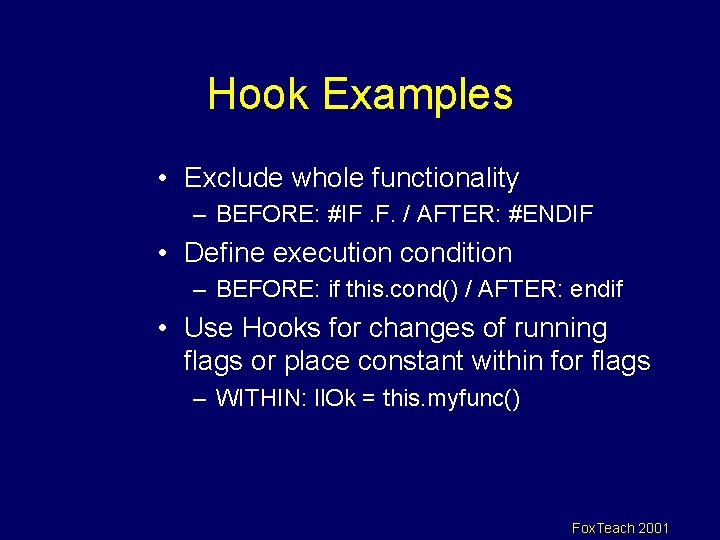 Hook Examples

• Exclude whole functionality
  – BEFORE: #IF .F. / AFTER: #ENDIF
• Define execution condition
  – BEFORE: if this.cond() / AFTER: endif
• Use Hooks for changes of running flags or place constant within for flags
  – WITHIN: llOk = this.myfunc()

FoxTeach 2001